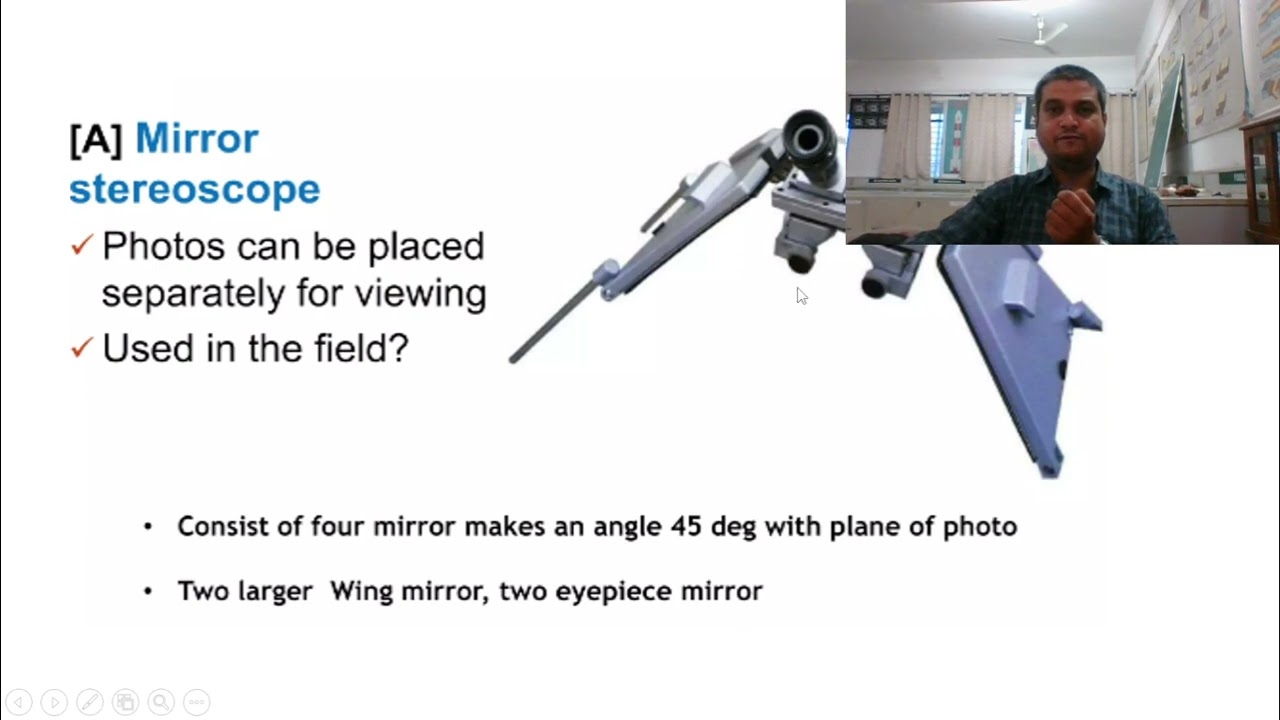 [A] Mirror stereoscope

✓ Photos can be placed separately for viewing

✓ Used in the field?

• Consist of four mirror makes an angle 45 deg with plane of photo

• Two larger Wing mirror, two eyepiece mirror